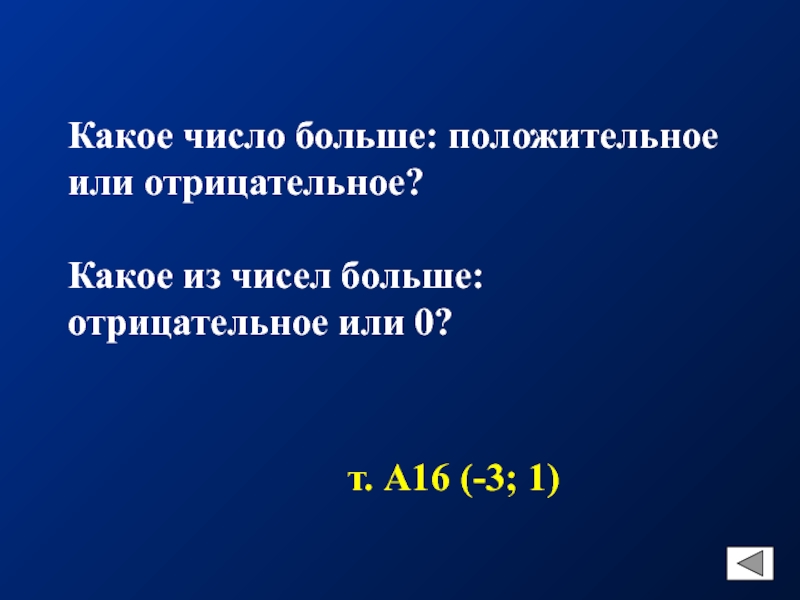 Какое число больше: положительное или отрицательное?

Какое из чисел больше: отрицательное или 0?

т. А16 (-3; 1)